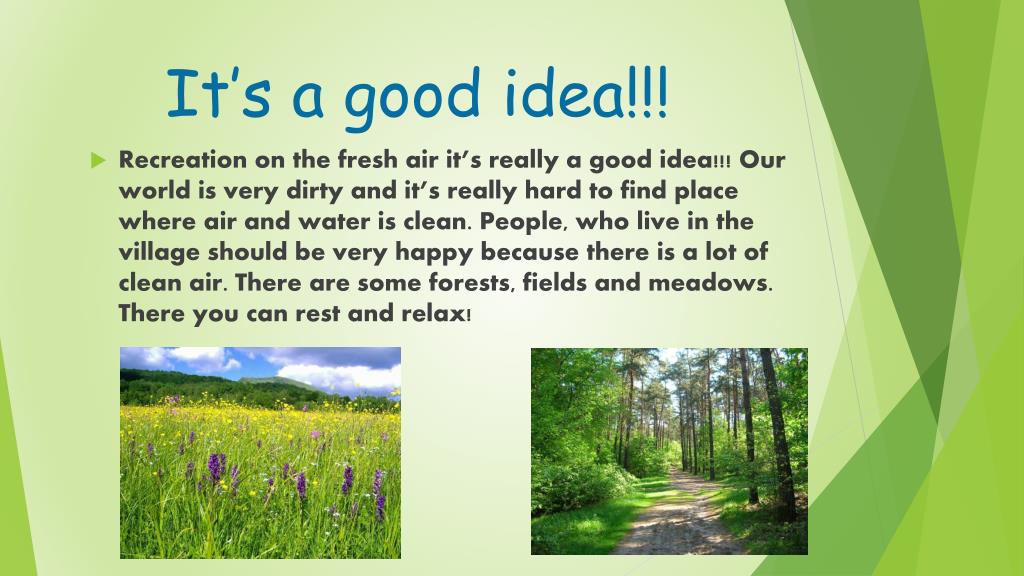 It's a good idea!!!

Recreation on the fresh air it's really a good idea!!! Our world is very dirty and it's really hard to find place where air and water is clean. People, who live in the village should be very happy because there is a lot of clean air. There are some forests, fields and meadows. There you can rest and relax!